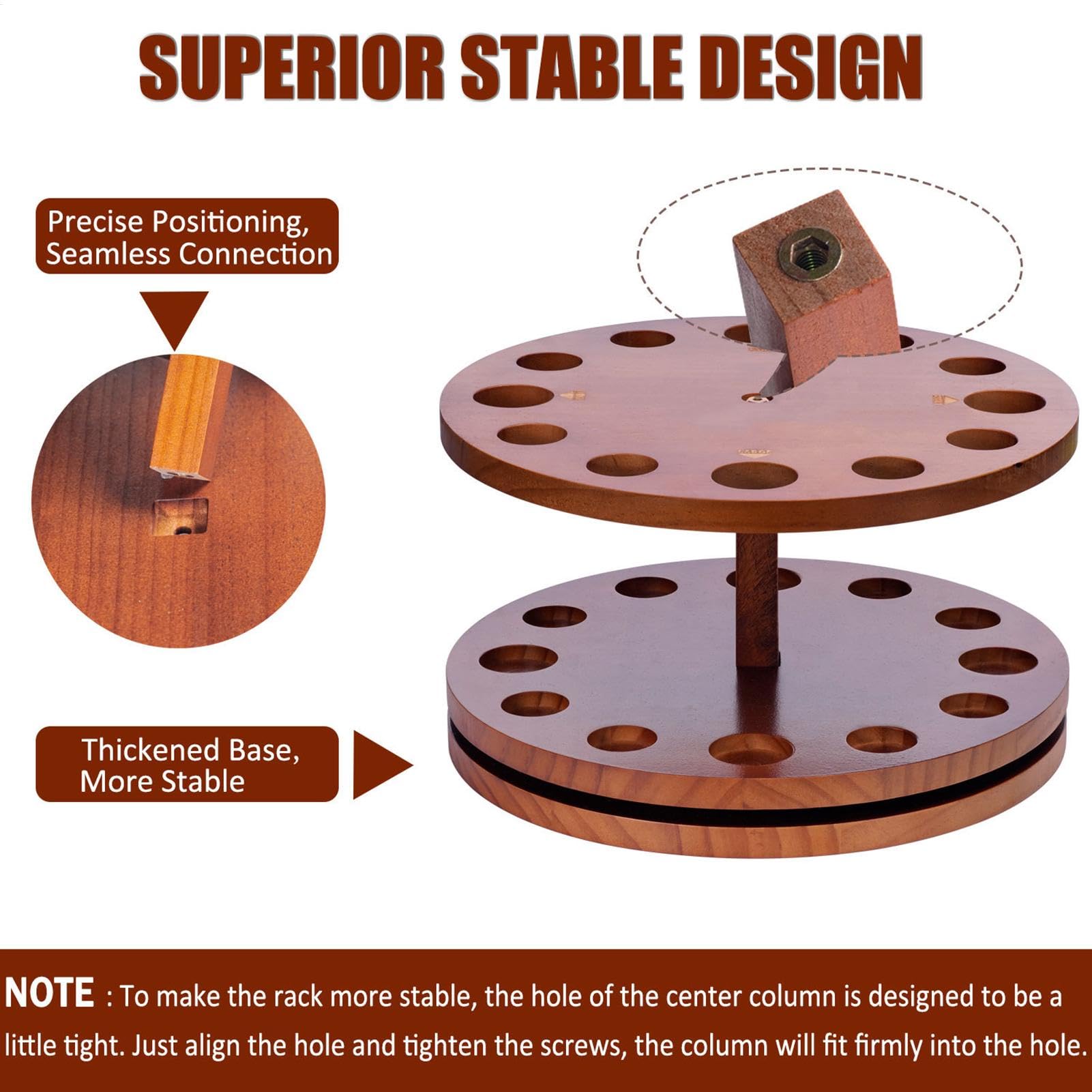 SUPERIOR STABLE DESIGN

Precise Positioning, Seamless Connection

Thickened Base, More Stable

NOTE : To make the rack more stable, the hole of the center column is designed to be a little tight. Just align the hole and tighten the screws, the column will fit firmly into the hole.